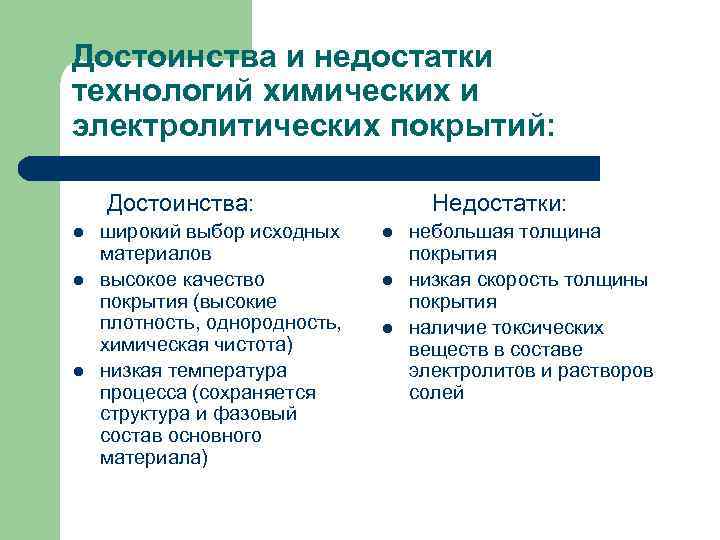 Достоинства и недостатки технологий химических и электролитических покрытий:

Достоинства:

- широкий выбор исходных материалов
- высокое качество покрытия (высокие плотность, однородность, химическая чистота)
- низкая температура процесса (сохраняется структура и фазовый состав основного материала)

Недостатки:

- небольшая толщина покрытия
- низкая скорость толщины покрытия
- наличие токсических веществ в составе электролитов и растворов солей